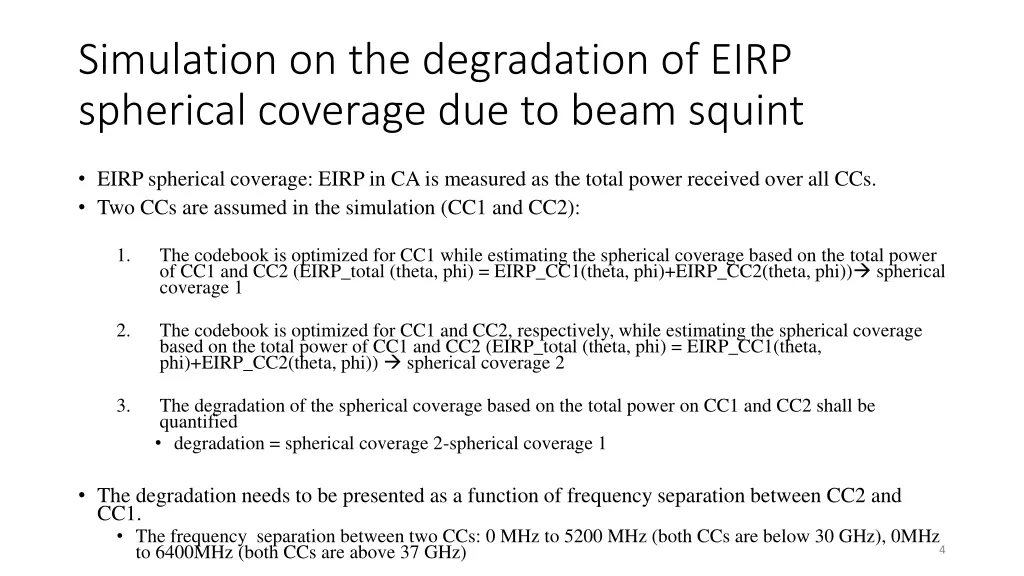 Simulation on the degradation of EIRP spherical coverage due to beam squint

• EIRP spherical coverage: EIRP in CA is measured as the total power received over all CCs.
• Two CCs are assumed in the simulation (CC1 and CC2):

1. The codebook is optimized for CC1 while estimating the spherical coverage based on the total power of CC1 and CC2 (EIRP_total (theta, phi) = EIRP_CC1(theta, phi)+EIRP_CC2(theta, phi))→ spherical coverage 1

2. The codebook is optimized for CC1 and CC2, respectively, while estimating the spherical coverage based on the total power of CC1 and CC2 (EIRP_total (theta, phi) = EIRP_CC1(theta, phi)+EIRP_CC2(theta, phi)) → spherical coverage 2

3. The degradation of the spherical coverage based on the total power on CC1 and CC2 shall be quantified
• degradation = spherical coverage 2-spherical coverage 1

• The degradation needs to be presented as a function of frequency separation between CC2 and CC1.
• The frequency separation between two CCs: 0 MHz to 5200 MHz (both CCs are below 30 GHz), 0MHz to 6400MHz (both CCs are above 37 GHz)

4